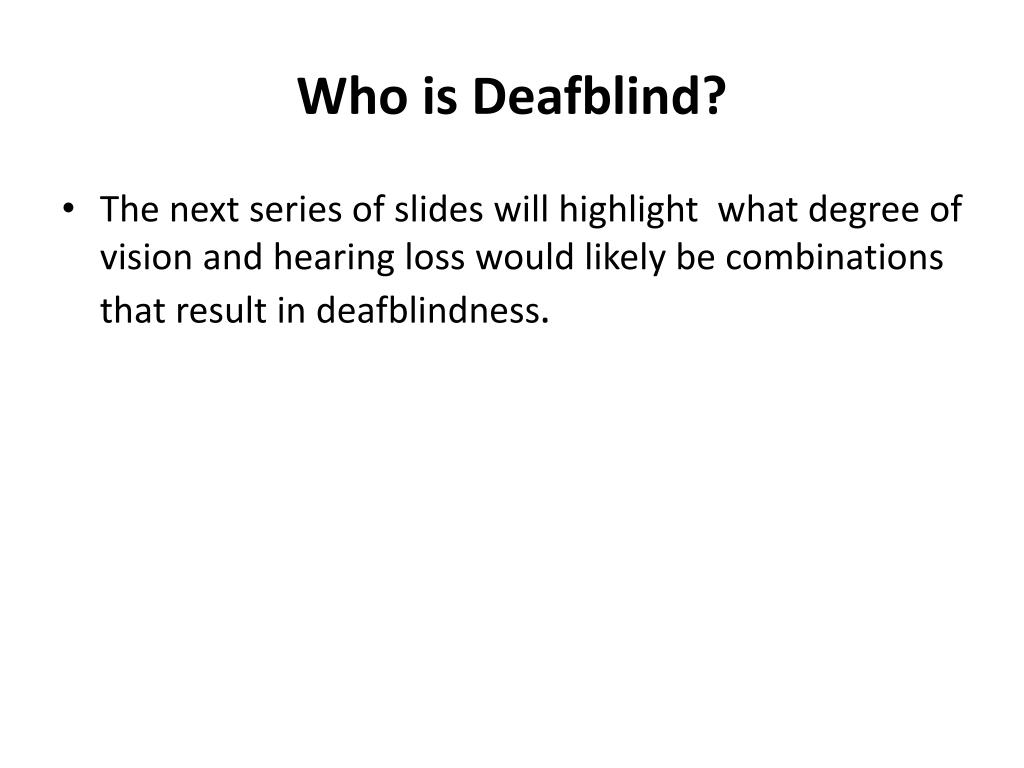 Who is Deafblind?

• The next series of slides will highlight what degree of vision and hearing loss would likely be combinations that result in deafblindness.